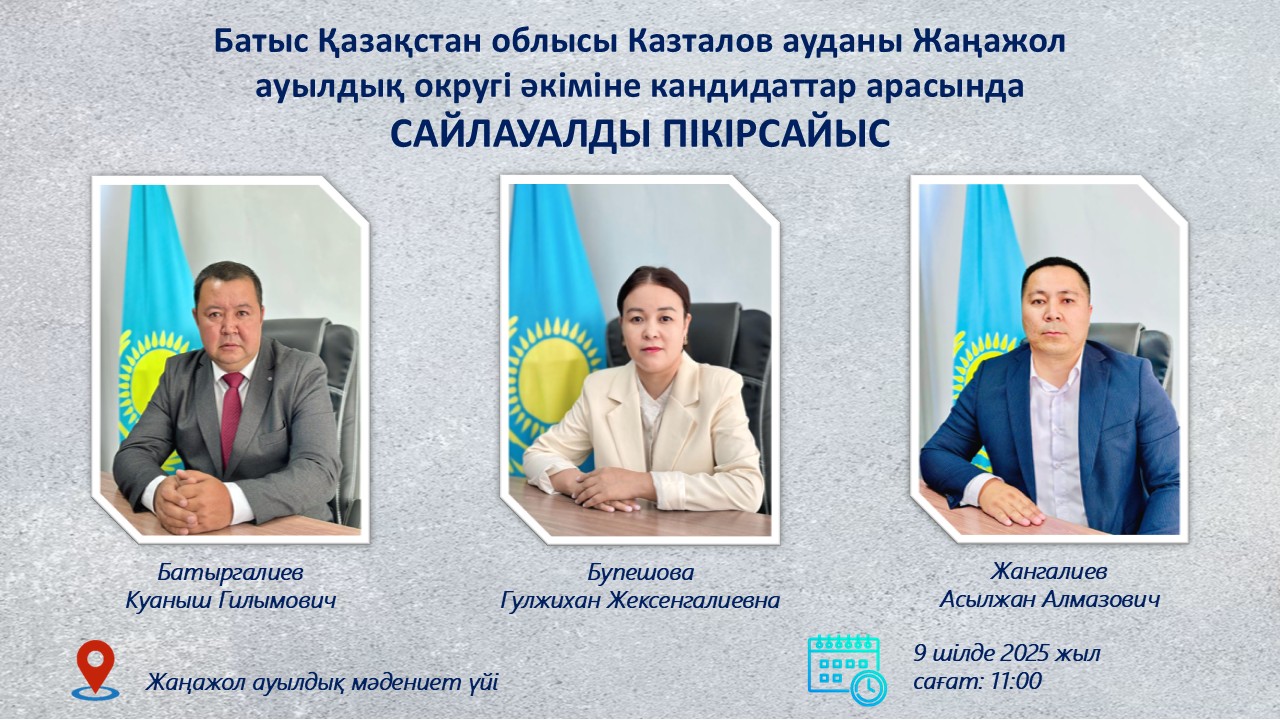 Батыс Қазақстан облысы Казталов ауданы Жаңажол ауылдық округі әкіміне кандидаттар арасында
САЙЛАУАЛДЫ ПІКІРСАЙЫС

Батыргалиев
Куаныш Гилымович

Бупешова
Гулжихан Жексенгалиевна

Жангалиев
Асылжан Алмазович

Жаңажол ауылдық мәдениет үйі

9 шілде 2025 жыл
сағат: 11:00